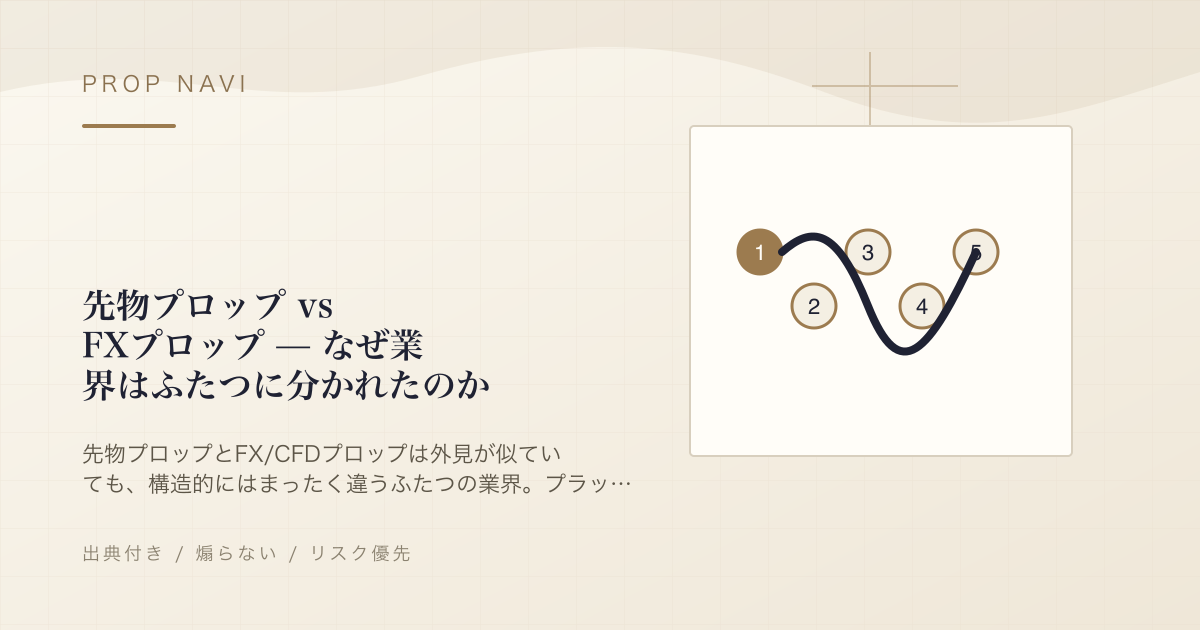 PROP NAVI

先物プロップ vs FXプロップ — なぜ業界はふたつに分かれたのか

先物プロップとFX/CFDプロップは外見が似ていても、構造的にはまったく違うふたつの業界。プラッ…

出典付き / 煽らない / リスク優先

1
3
5
2
4